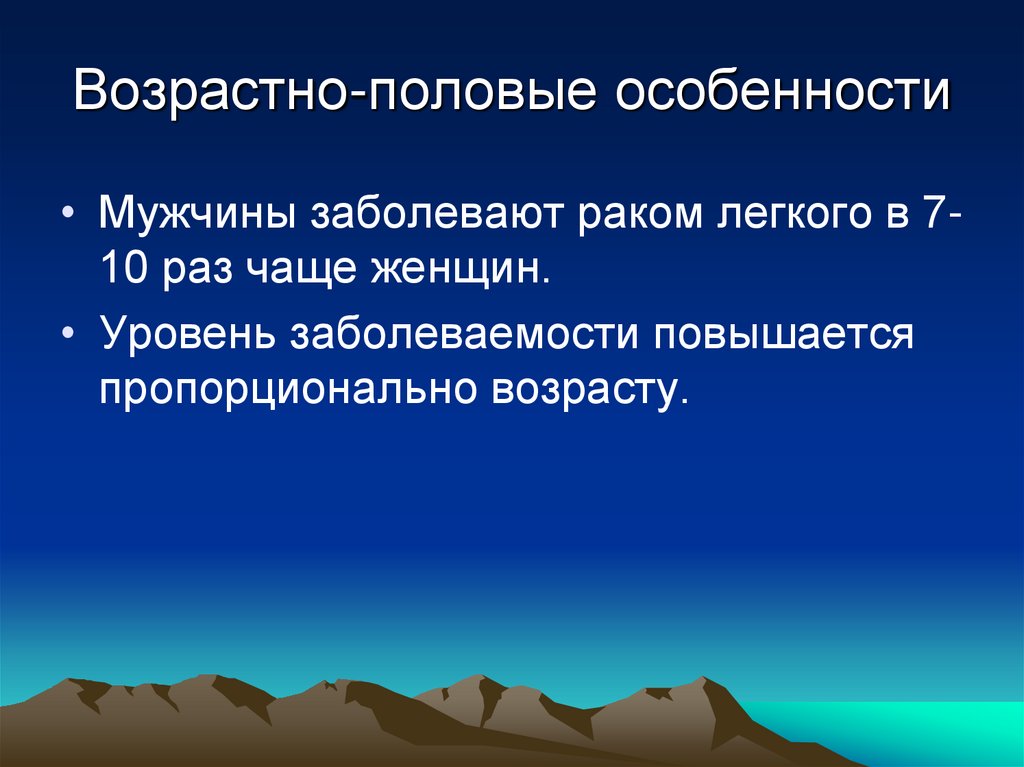 Возрастно-половые особенности

• Мужчины заболевают раком легкого в 7-10 раз чаще женщин.

• Уровень заболеваемости повышается пропорционально возрасту.